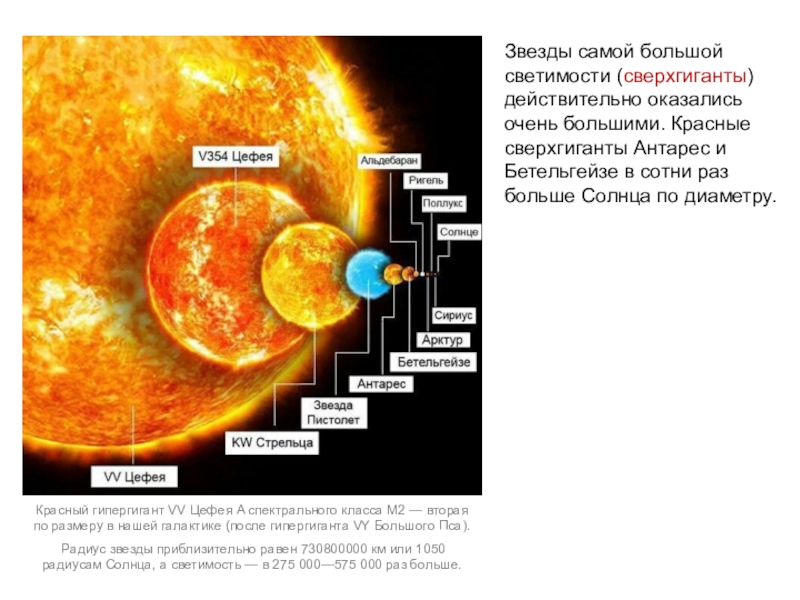 V354 Цефея

Альдебаран

Ригель

Поллукс

Солнце

Сириус

Арктур

Бетельгейзе

Антарес

Звезда Пистолет

KW Стрельца

VV Цефея

Красный гипергигант VV Цефея A спектрального класса M2 — вторая по размеру в нашей галактике (после гипергиганта VY Большого Пса).

Радиус звезды приблизительно равен 730800000 км или 1050 радиусам Солнца, а светимость — в 275 000—575 000 раз больше.

Звезды самой большой светимости (сверхгиганты) действительно оказались очень большими. Красные сверхгиганты Антарес и Бетельгейзе в сотни раз больше Солнца по диаметру.